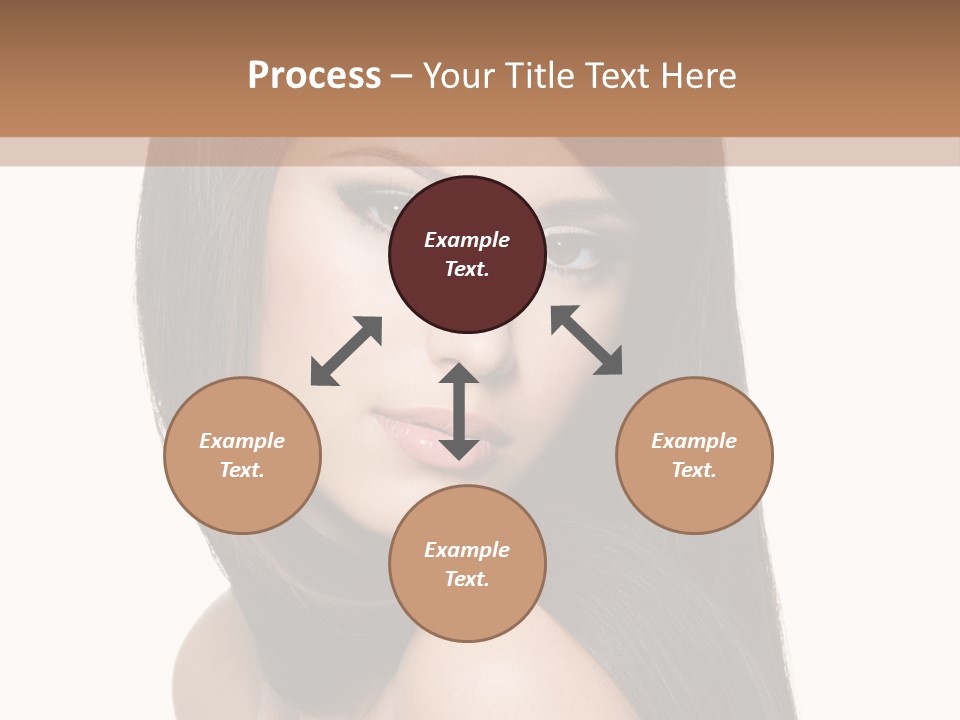 Process – Your Title Text Here

Example Text.

Example Text.

Example Text.

Example Text.